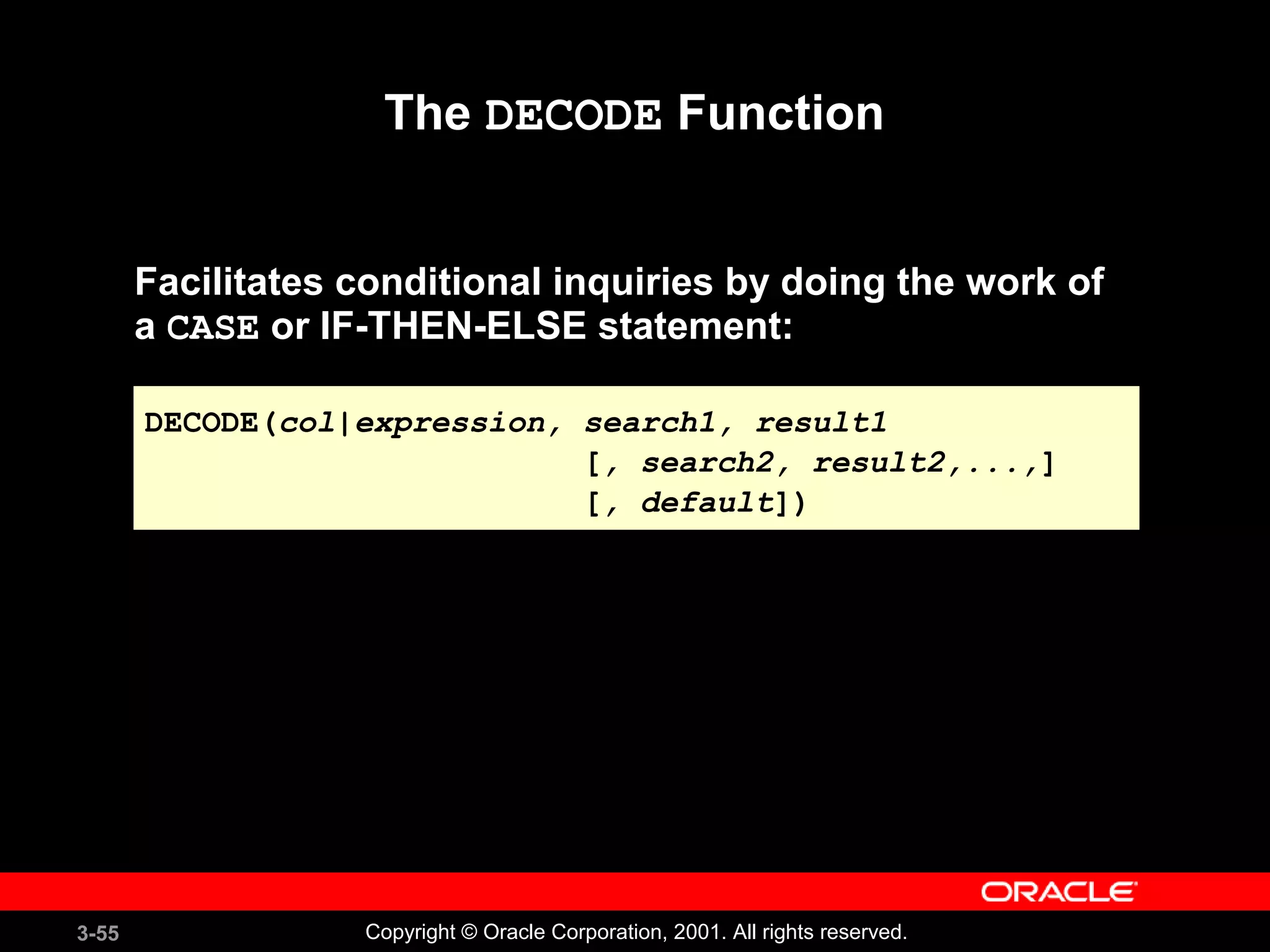 The DECODE Function

Facilitates conditional inquiries by doing the work of a CASE or IF-THEN-ELSE statement:

DECODE(col|expression, search1, result1
                       [, search2, result2,...,]
                       [, default])

ORACLE

3-55

Copyright © Oracle Corporation, 2001. All rights reserved.